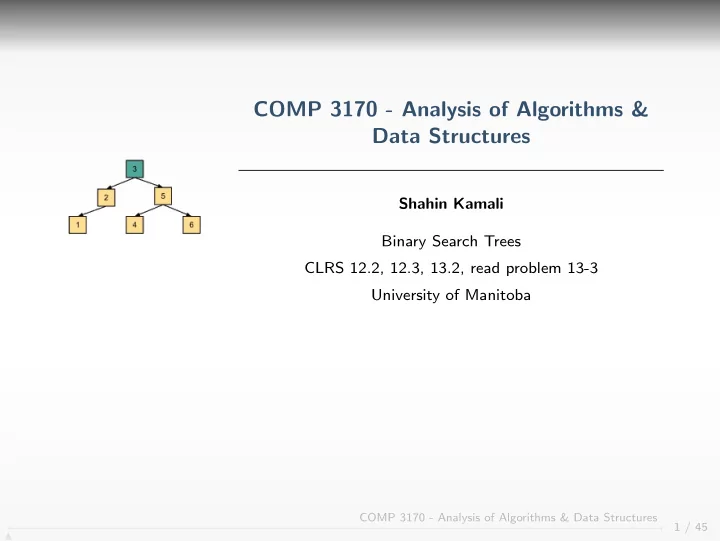 COMP 3170 - Analysis of Algorithms & Data Structures

3
2
5
1
4
6

Shahin Kamali

Binary Search Trees

CLRS 12.2, 12.3, 13.2, read problem 13-3

University of Manitoba

COMP 3170 - Analysis of Algorithms & Data Structures

1 / 45